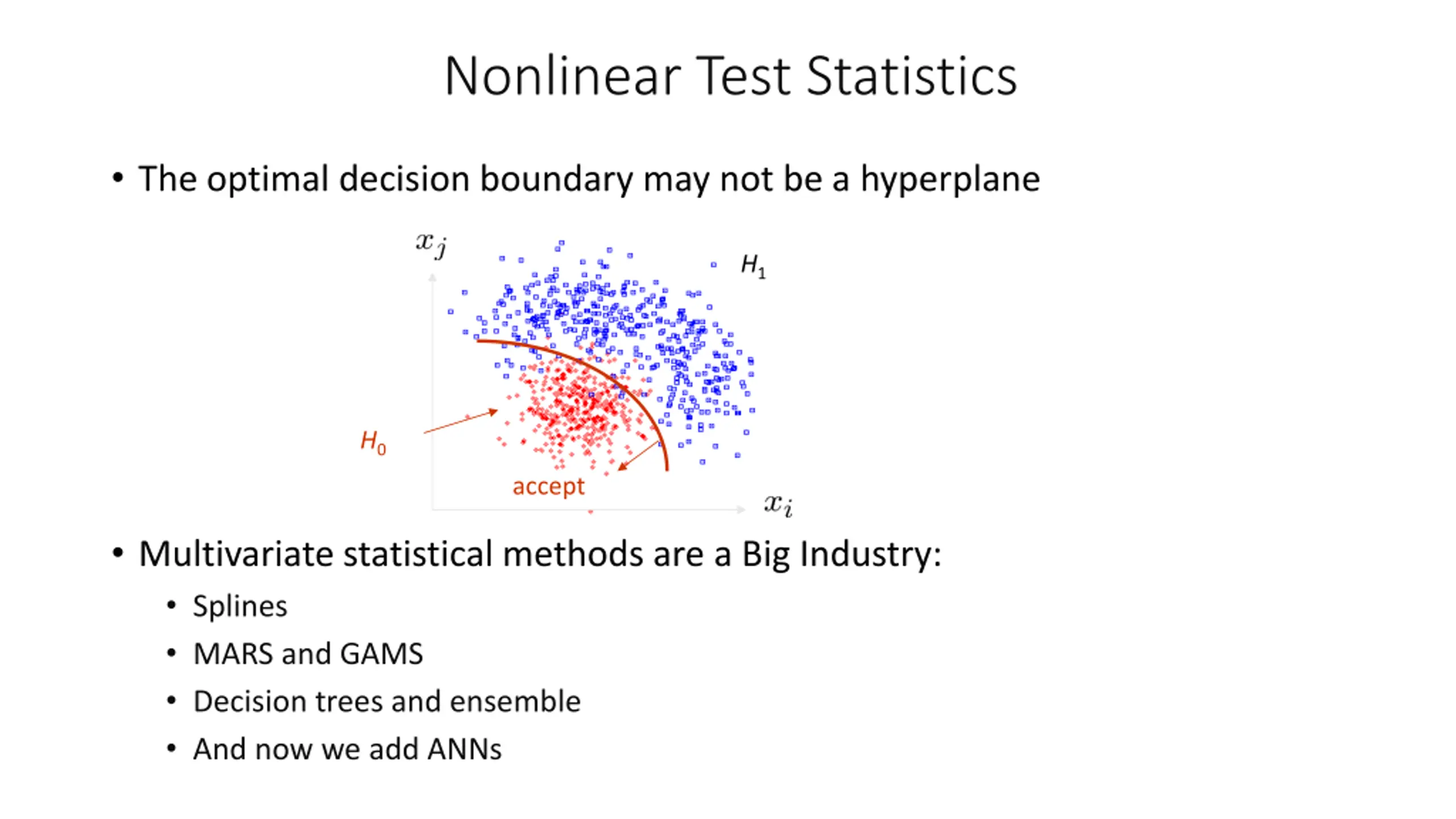 Nonlinear Test Statistics

• The optimal decision boundary may not be a hyperplane

$x_j$

$H_1$

$H_0$

accept

$x_i$

• Multivariate statistical methods are a Big Industry:
  • Splines
  • MARS and GAMS
  • Decision trees and ensemble
  • And now we add ANNs